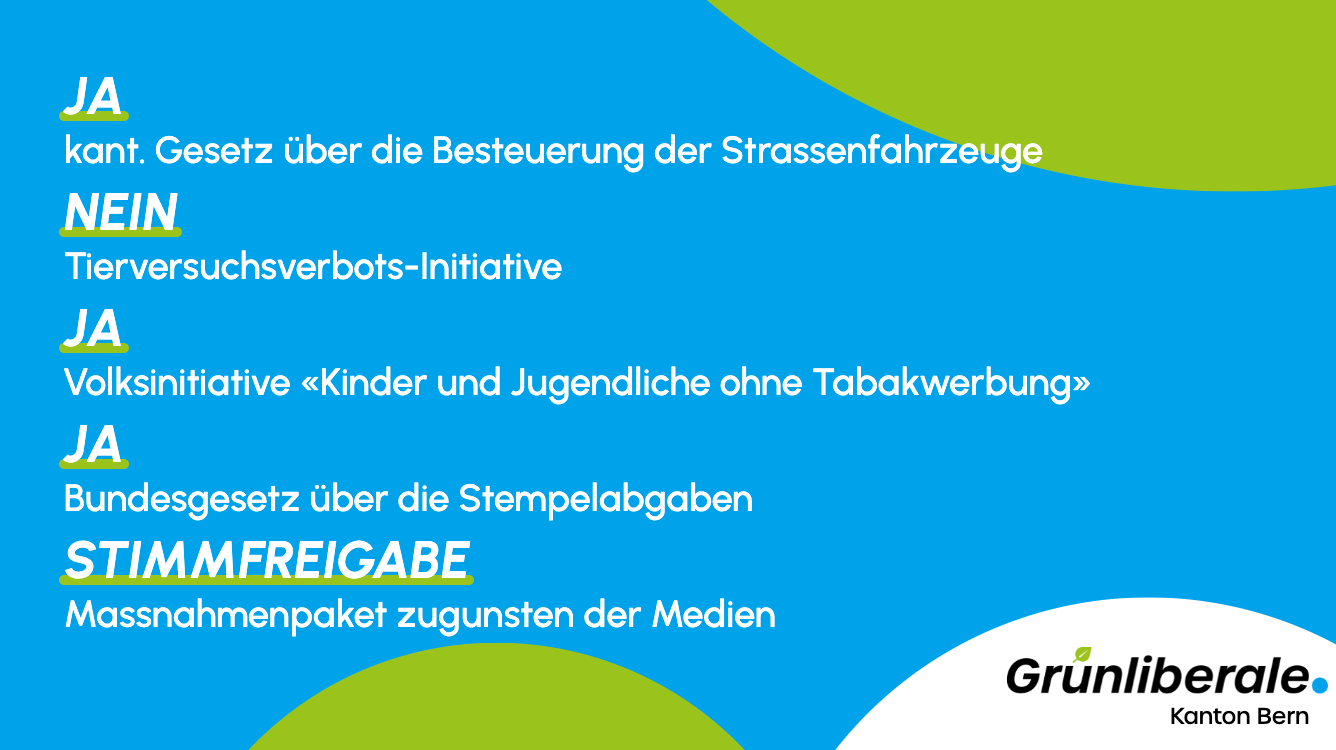 JA
kant. Gesetz über die Besteuerung der Strassenfahrzeuge

NEIN
Tierversuchsverbots-Initiative

JA
Volksinitiative «Kinder und Jugendliche ohne Tabakwerbung»

JA
Bundesgesetz über die Stempelabgaben

STIMMFREIGABE
Massnahmenpaket zugunsten der Medien

Grünliberale.
Kanton Bern